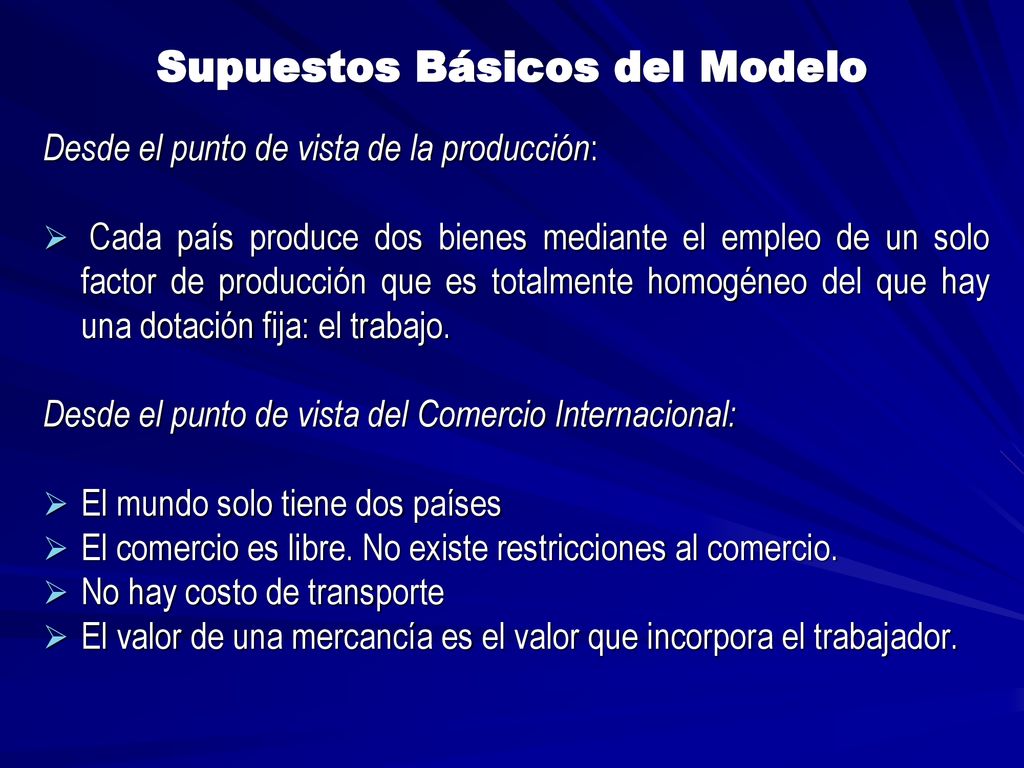 Supuestos Básicos del Modelo

Desde el punto de vista de la producción:

➢ Cada país produce dos bienes mediante el empleo de un solo factor de producción que es totalmente homogéneo del que hay una dotación fija: el trabajo.

Desde el punto de vista del Comercio Internacional:

➢ El mundo solo tiene dos países
➢ El comercio es libre. No existe restricciones al comercio.
➢ No hay costo de transporte
➢ El valor de una mercancía es el valor que incorpora el trabajador.